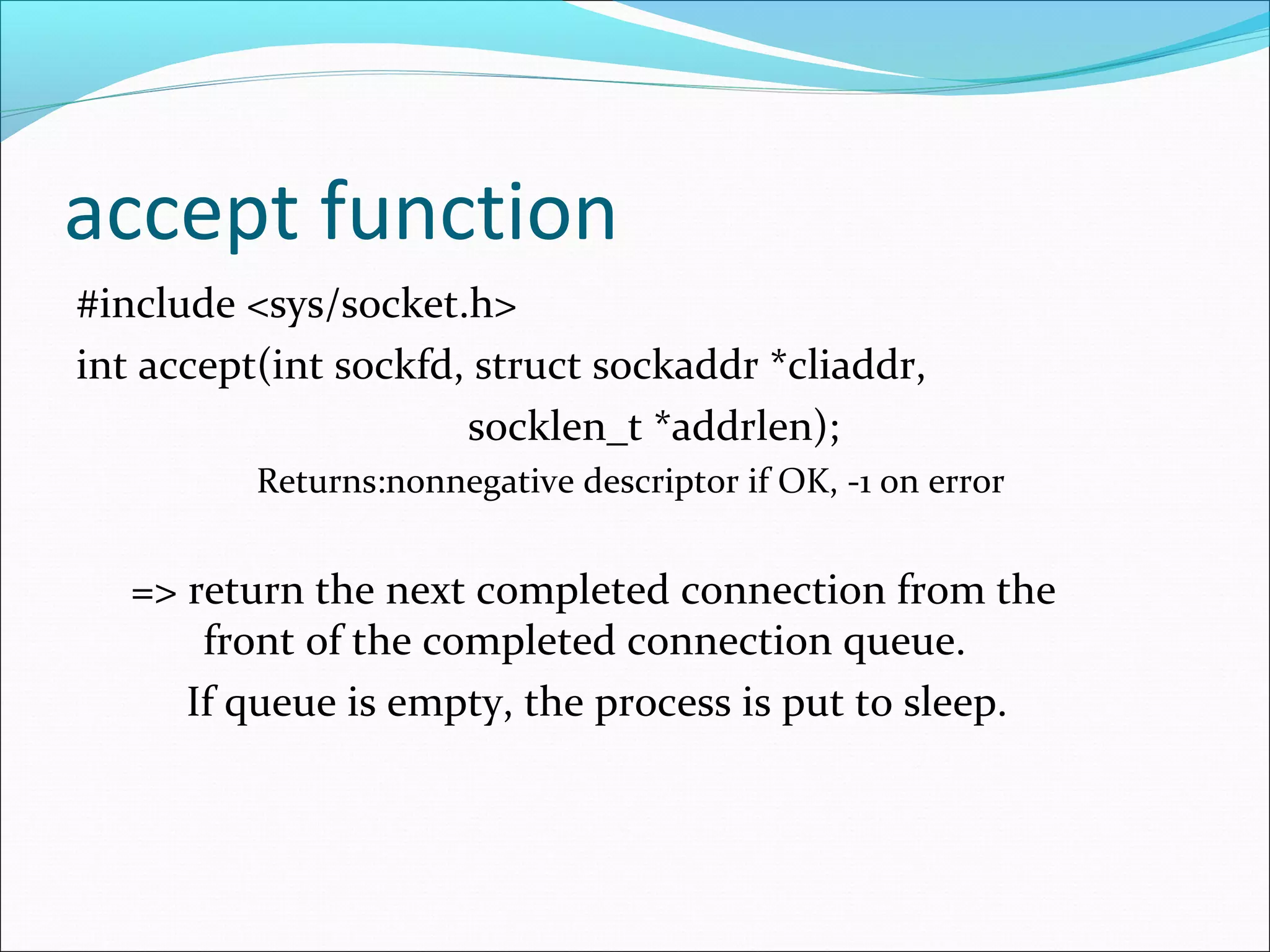 accept function

#include <sys/socket.h>

int accept(int sockfd, struct sockaddr *cliaddr, socklen_t *addrlen);

Returns:nonnegative descriptor if OK, -1 on error

=> return the next completed connection from the front of the completed connection queue.

If queue is empty, the process is put to sleep.